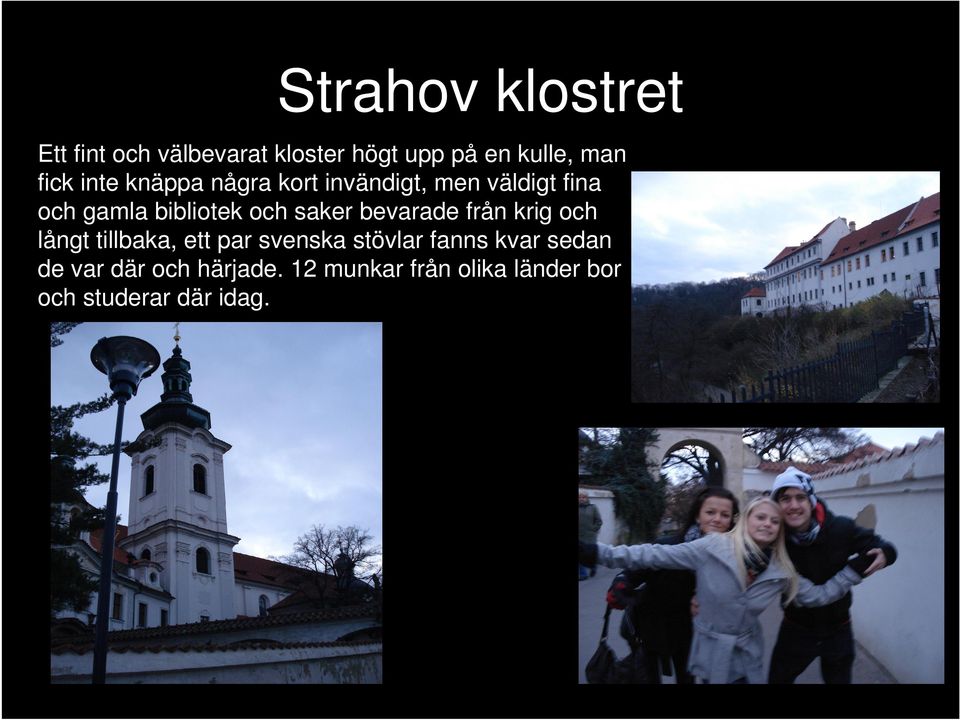 Strahov klostret

Ett fint och välbevarat kloster högt upp på en kulle, man fick inte knäppa några kort invändigt, men väldigt fina och gamla bibliotek och saker bevarade från krig och långt tillbaka, ett par svenska stövlar fanns kvar sedan de var där och härjade. 12 munkar från olika länder bor och studerar där idag.